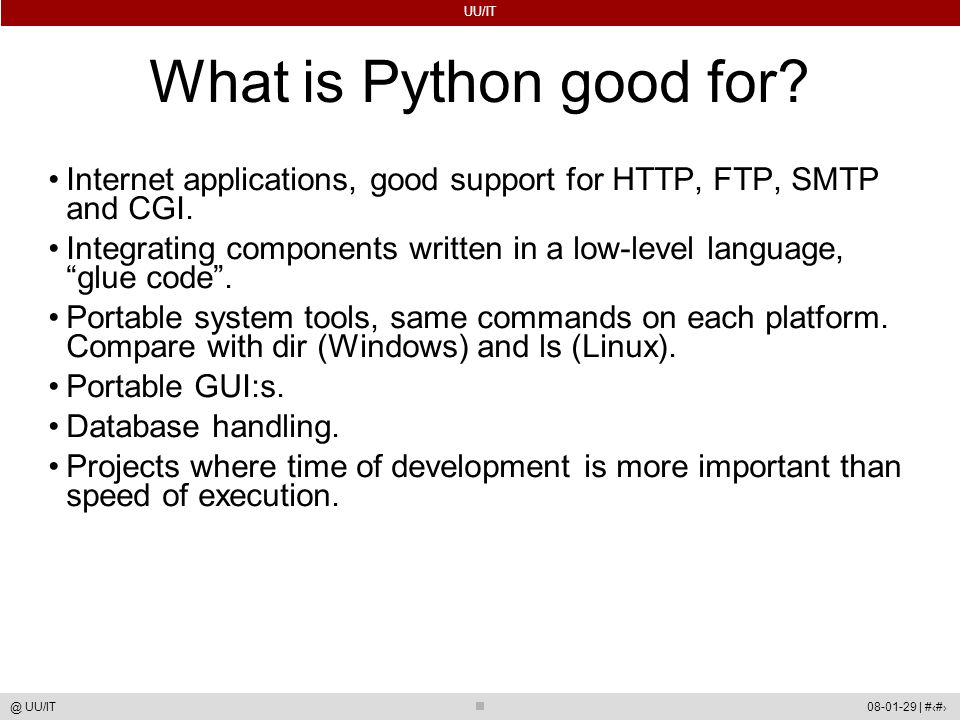 UU/IT

What is Python good for?

• Internet applications, good support for HTTP, FTP, SMTP and CGI.
• Integrating components written in a low-level language, “glue code”.
• Portable system tools, same commands on each platform. Compare with dir (Windows) and ls (Linux).
• Portable GUI:s.
• Database handling.
• Projects where time of development is more important than speed of execution.

@ UU/IT

08-01-29 | #‹#›